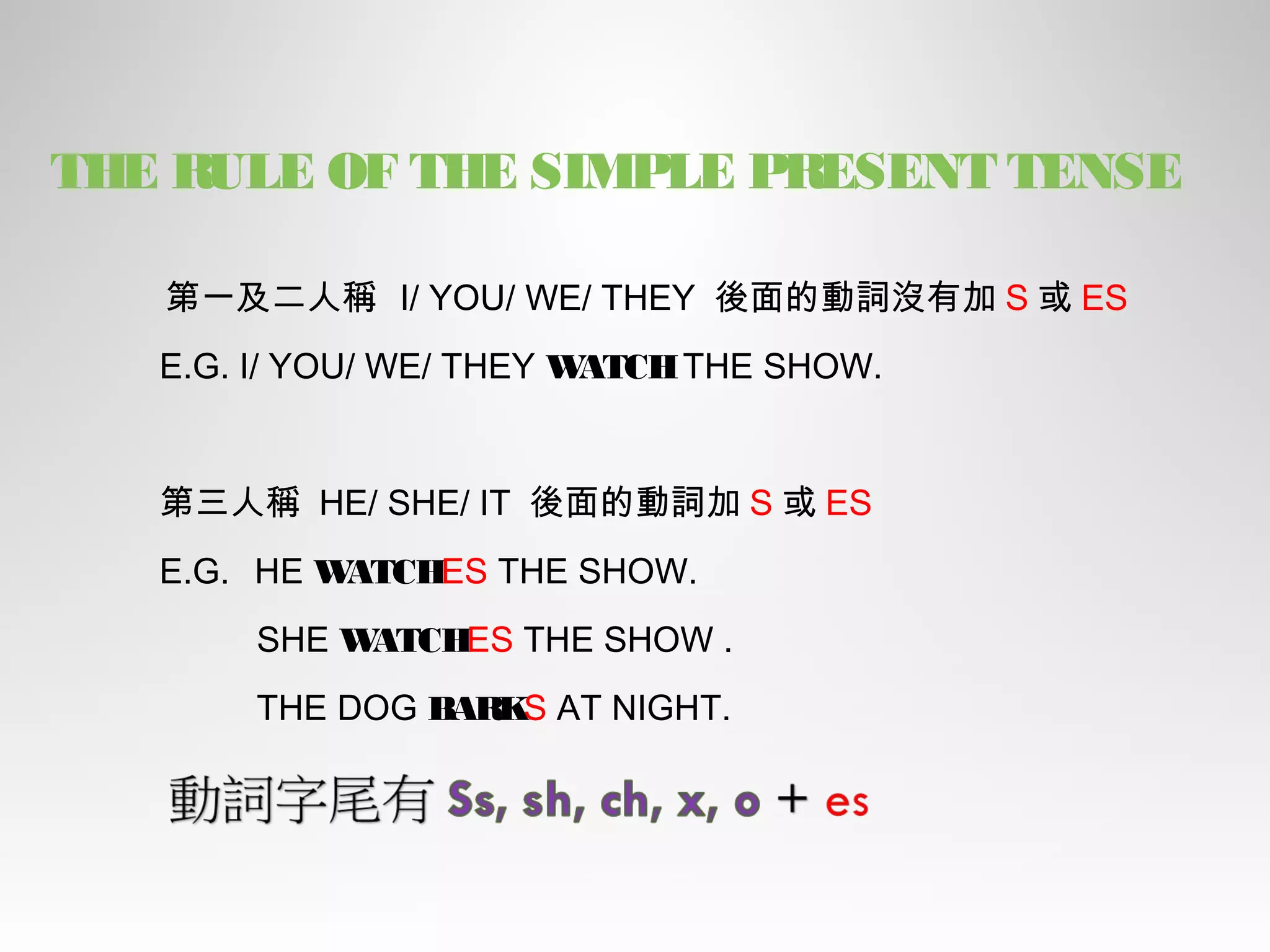 THE RULE OF THE SIMPLE PRESENT TENSE

第一及二人稱 I/ YOU/ WE/ THEY 後面的動詞沒有加 S 或 ES

E.G. I/ YOU/ WE/ THEY WATCH THE SHOW.

第三人稱 HE/ SHE/ IT 後面的動詞加 S 或 ES

E.G. HE WATCHES THE SHOW.

SHE WATCHES THE SHOW .

THE DOG BARKS AT NIGHT.

動詞字尾有 Ss, sh, ch, x, o + es